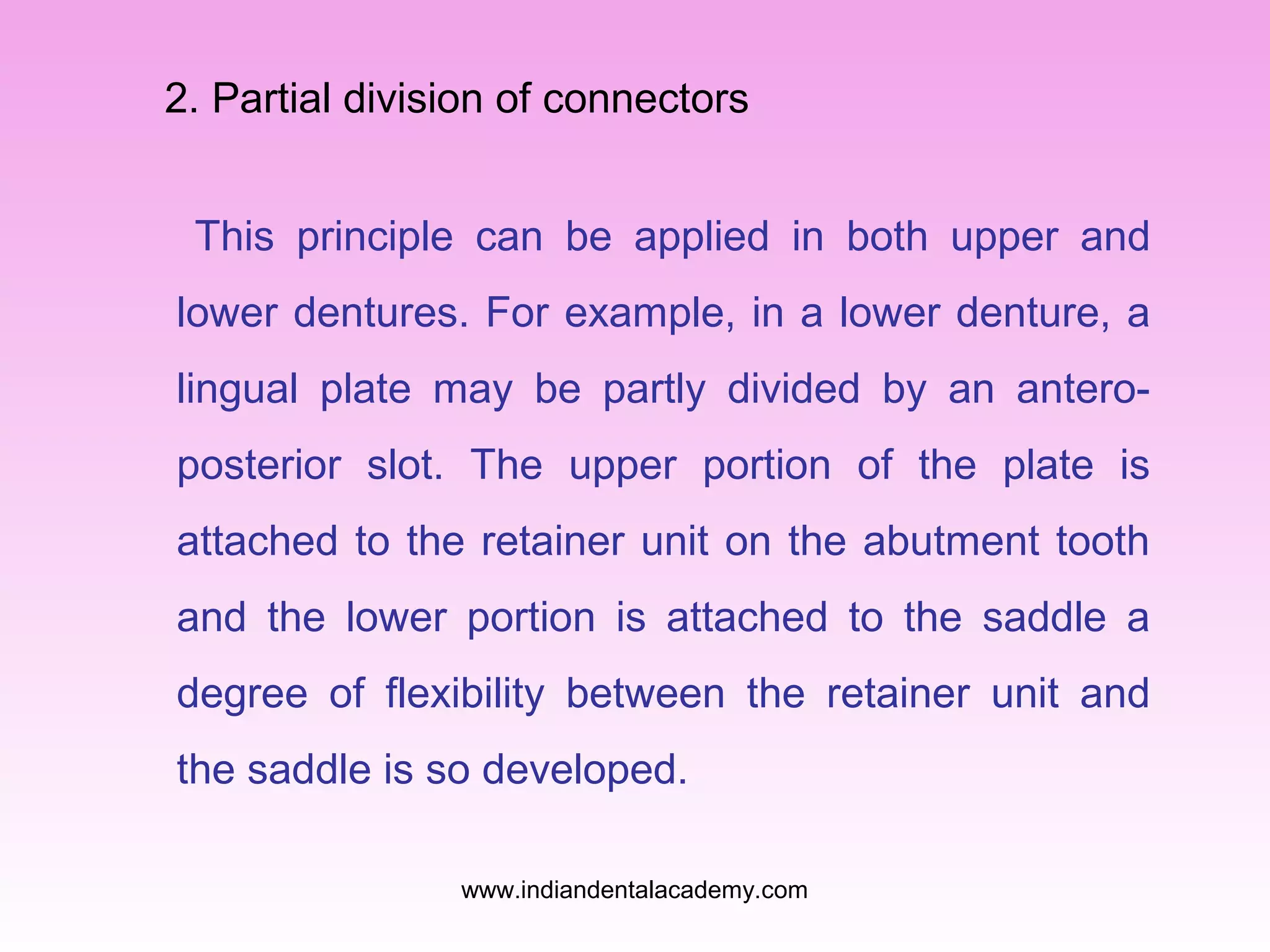 2. Partial division of connectors

This principle can be applied in both upper and lower dentures. For example, in a lower denture, a lingual plate may be partly divided by an antero-posterior slot. The upper portion of the plate is attached to the retainer unit on the abutment tooth and the lower portion is attached to the saddle a degree of flexibility between the retainer unit and the saddle is so developed.

www.indiandentalacademy.com